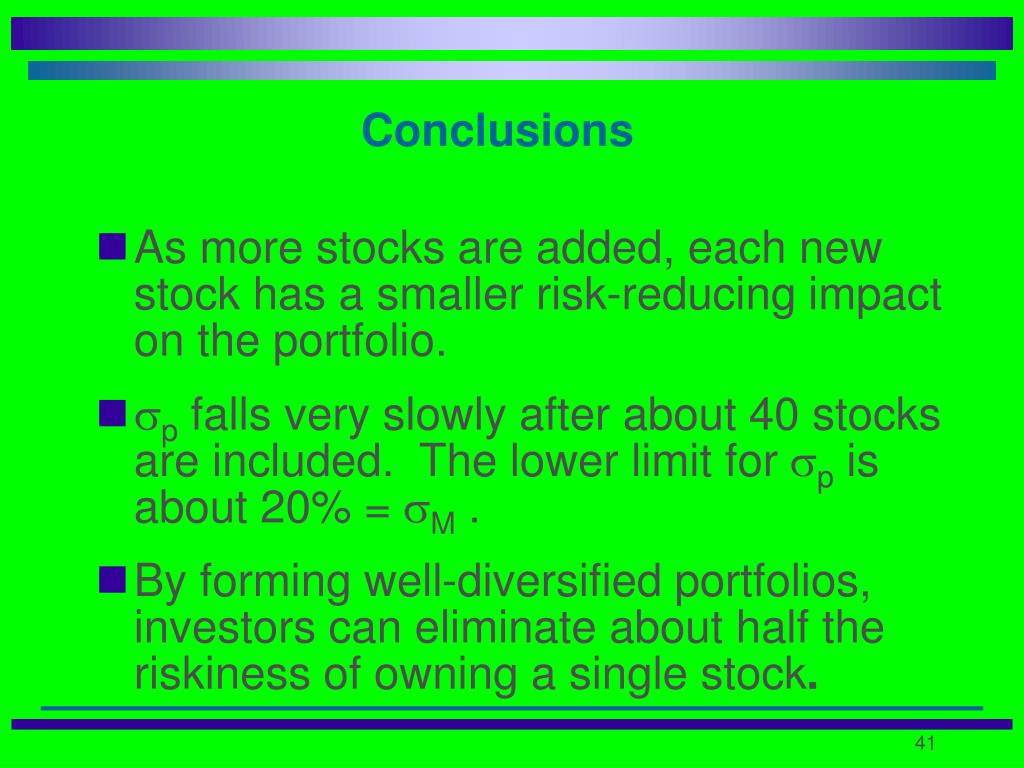 Conclusions

As more stocks are added, each new stock has a smaller risk-reducing impact on the portfolio.

$\sigma_p$ falls very slowly after about 40 stocks are included. The lower limit for $\sigma_p$ is about 20% = $\sigma_M$ .

By forming well-diversified portfolios, investors can eliminate about half the riskiness of owning a single stock.

41